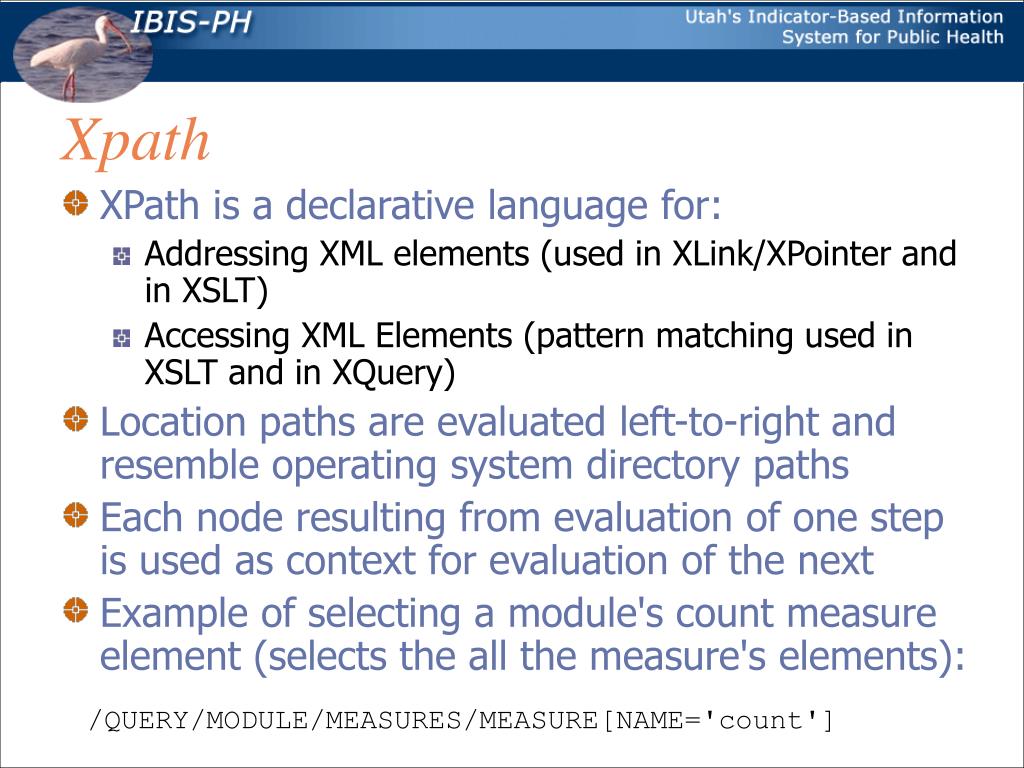 IBIS-PH

Utah's Indicator-Based Information System for Public Health

Xpath

XPath is a declarative language for:

Addressing XML elements (used in XLink/XPointer and in XSLT)

Accessing XML Elements (pattern matching used in XSLT and in XQuery)

Location paths are evaluated left-to-right and resemble operating system directory paths

Each node resulting from evaluation of one step is used as context for evaluation of the next

Example of selecting a module's count measure element (selects the all the measure's elements):

/QUERY/MODULE/MEASURES/MEASURE[NAME='count']